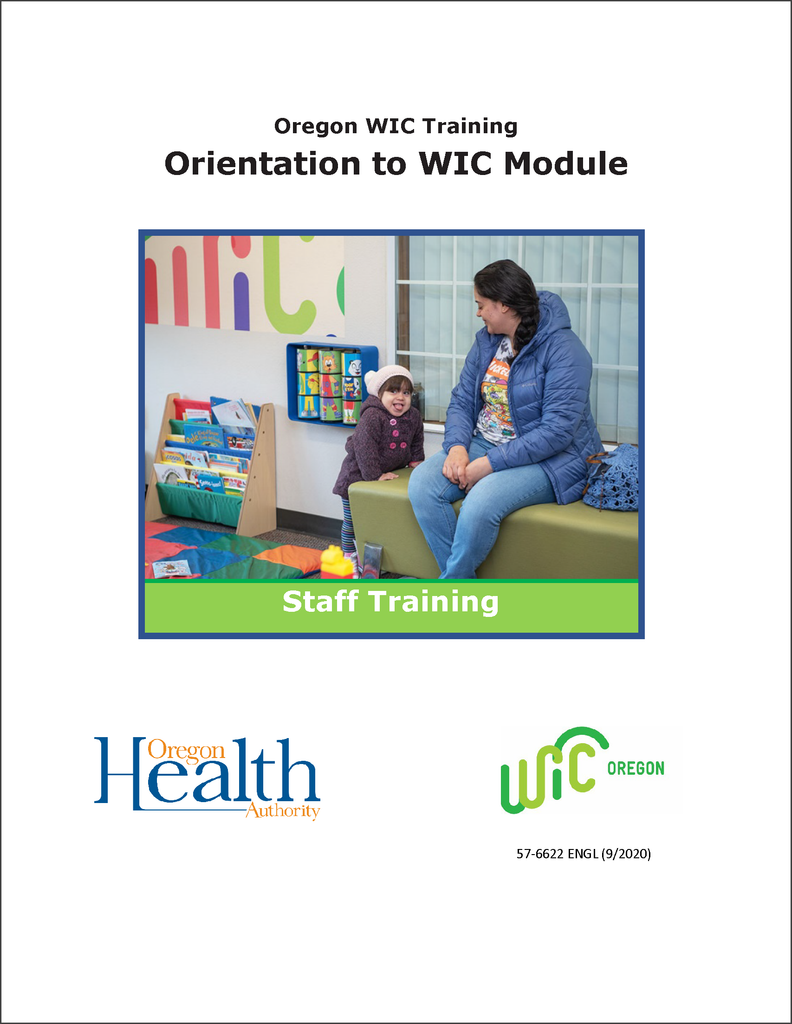 Oregon WIC Training

Orientation to WIC Module

Staff Training

Oregon Health Authority

WIC OREGON

57-6622 ENGL (9/2020)